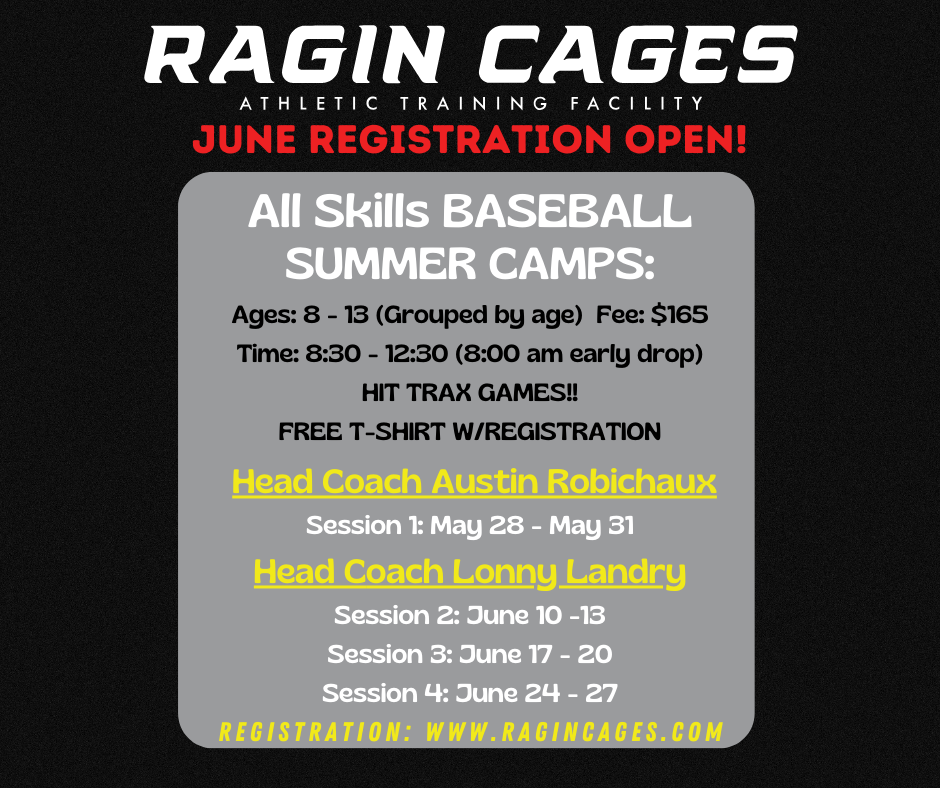 RAGIN CAGES
ATHLETIC TRAINING FACILITY
JUNE REGISTRATION OPEN!

All Skills BASEBALL SUMMER CAMPS:

Ages: 8 - 13 (Grouped by age) Fee: $165
Time: 8:30 - 12:30 (8:00 am early drop)
HIT TRAX GAMES!!
FREE T-SHIRT W/REGISTRATION

Head Coach Austin Robichaux
Session 1: May 28 - May 31

Head Coach Lonny Landry
Session 2: June 10 -13
Session 3: June 17 - 20
Session 4: June 24 - 27

REGISTRATION: WWW.RAGINCAGES.COM